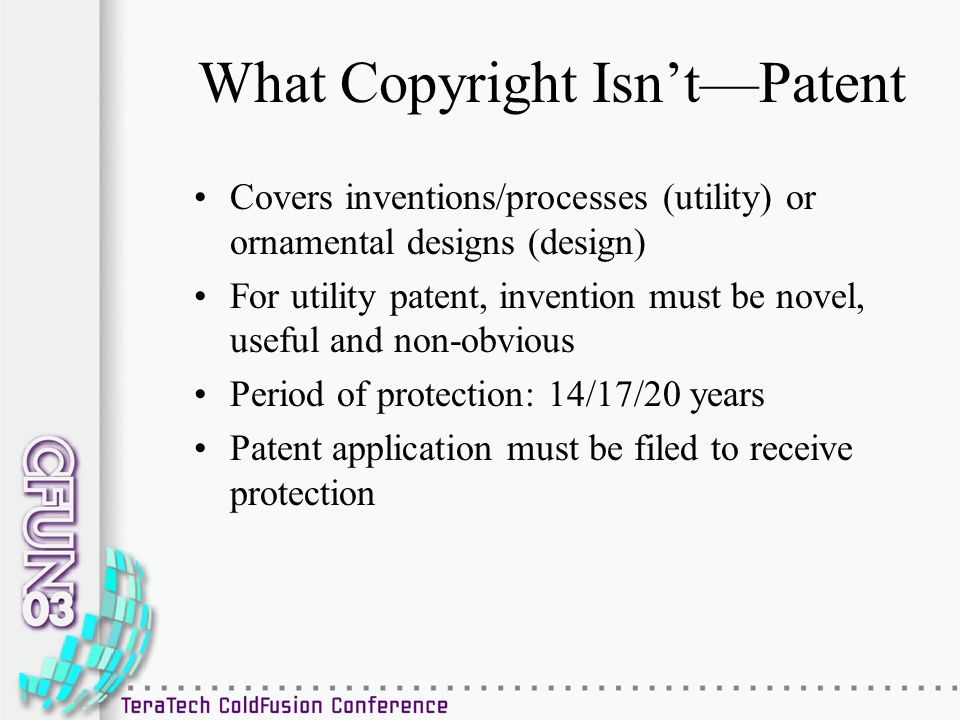 What Copyright Isn't—Patent

• Covers inventions/processes (utility) or ornamental designs (design)
• For utility patent, invention must be novel, useful and non-obvious
• Period of protection: 14/17/20 years
• Patent application must be filed to receive protection

CFUN 03

TeraTech ColdFusion Conference